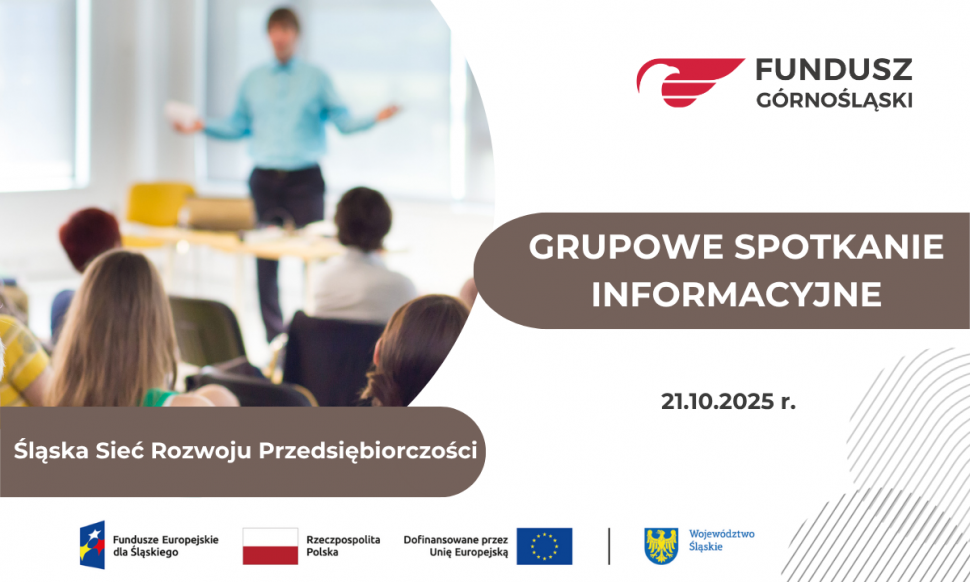 FUNDUSZ GÓRNOŚLĄSKI

GRUPOWE SPOTKANIE INFORMACYJNE

21.10.2025 r.

Śląska Sieć Rozwoju Przedsiębiorczości

Fundusze Europejskie dla Śląskiego

Rzeczpospolita Polska

Dofinansowane przez Unię Europejską

Województwo Śląskie